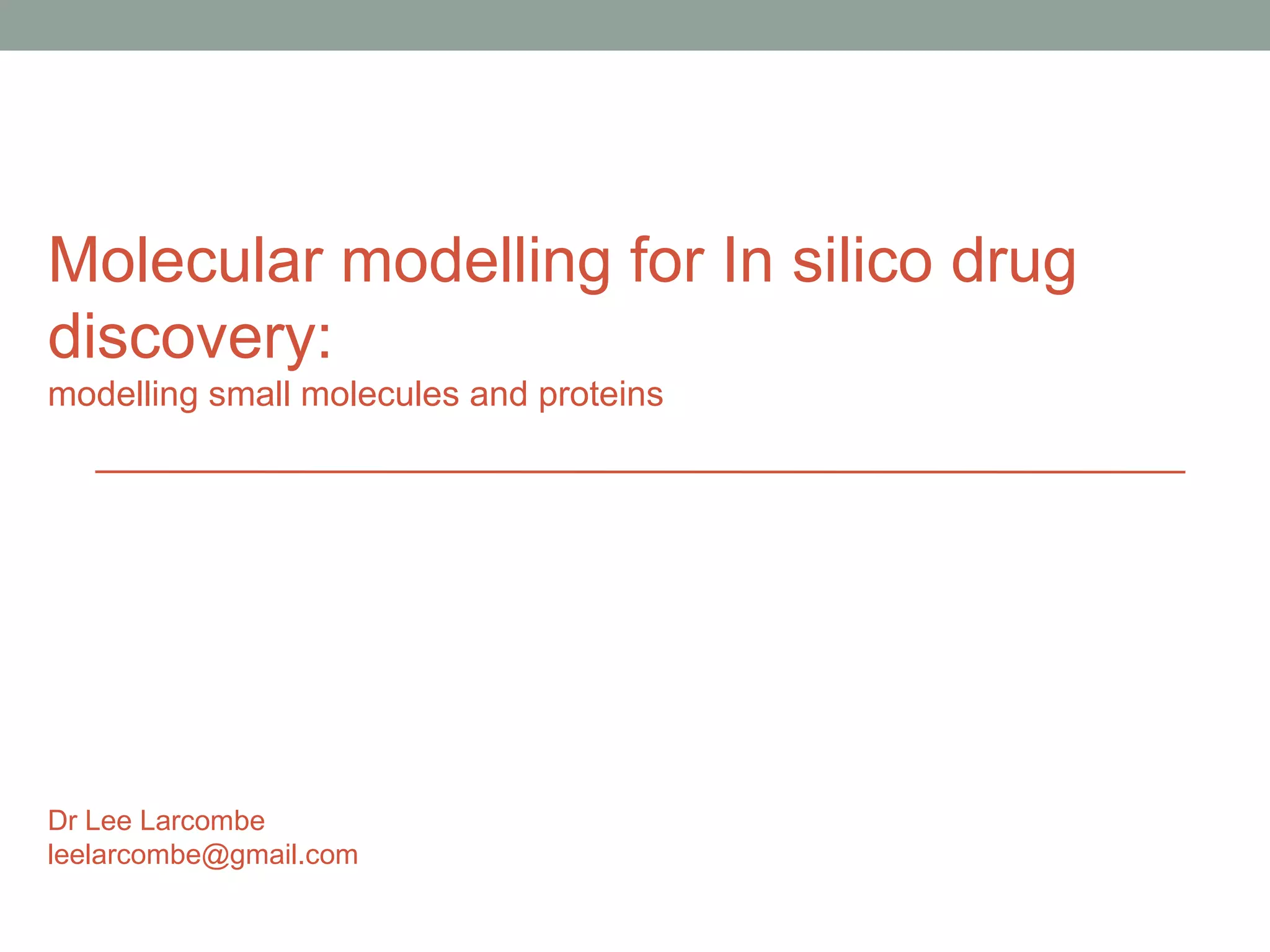 Molecular modelling for In silico drug discovery:
modelling small molecules and proteins

Dr Lee Larcombe
leelarcombe@gmail.com